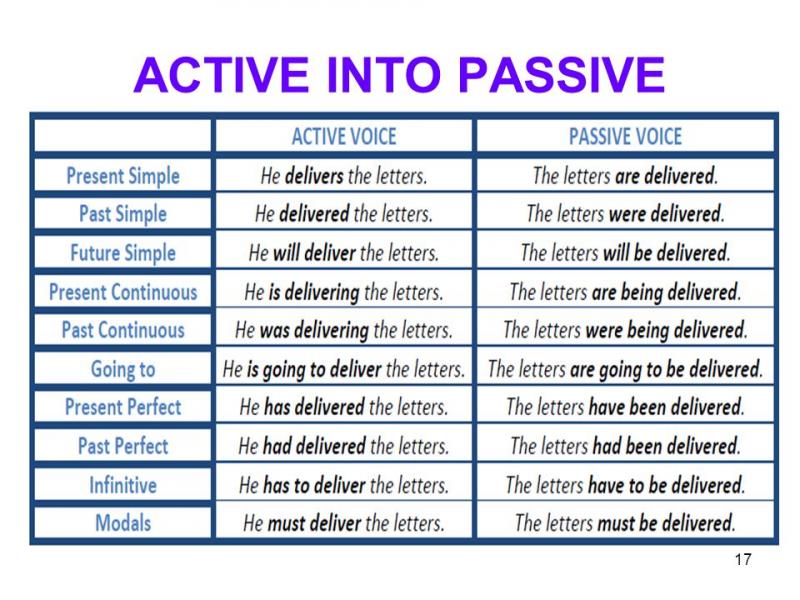 ACTIVE INTO PASSIVE

| | ACTIVE VOICE | PASSIVE VOICE |
|---|---|---|
| Present Simple | He delivers the letters. | The letters are delivered. |
| Past Simple | He delivered the letters. | The letters were delivered. |
| Future Simple | He will deliver the letters. | The letters will be delivered. |
| Present Continuous | He is delivering the letters. | The letters are being delivered. |
| Past Continuous | He was delivering the letters. | The letters were being delivered. |
| Going to | He is going to deliver the letters. | The letters are going to be delivered. |
| Present Perfect | He has delivered the letters. | The letters have been delivered. |
| Past Perfect | He had delivered the letters. | The letters had been delivered. |
| Infinitive | He has to deliver the letters. | The letters have to be delivered. |
| Modals | He must deliver the letters. | The letters must be delivered. |

17